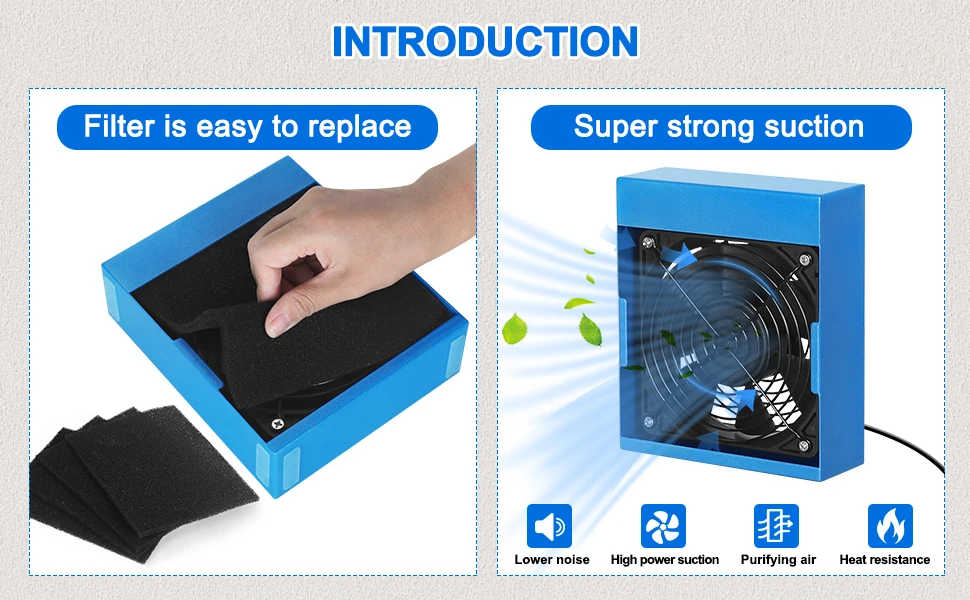 INTRODUCTION

Filter is easy to replace

Super strong suction

Lower noise

High power suction

Purifying air

Heat resistance